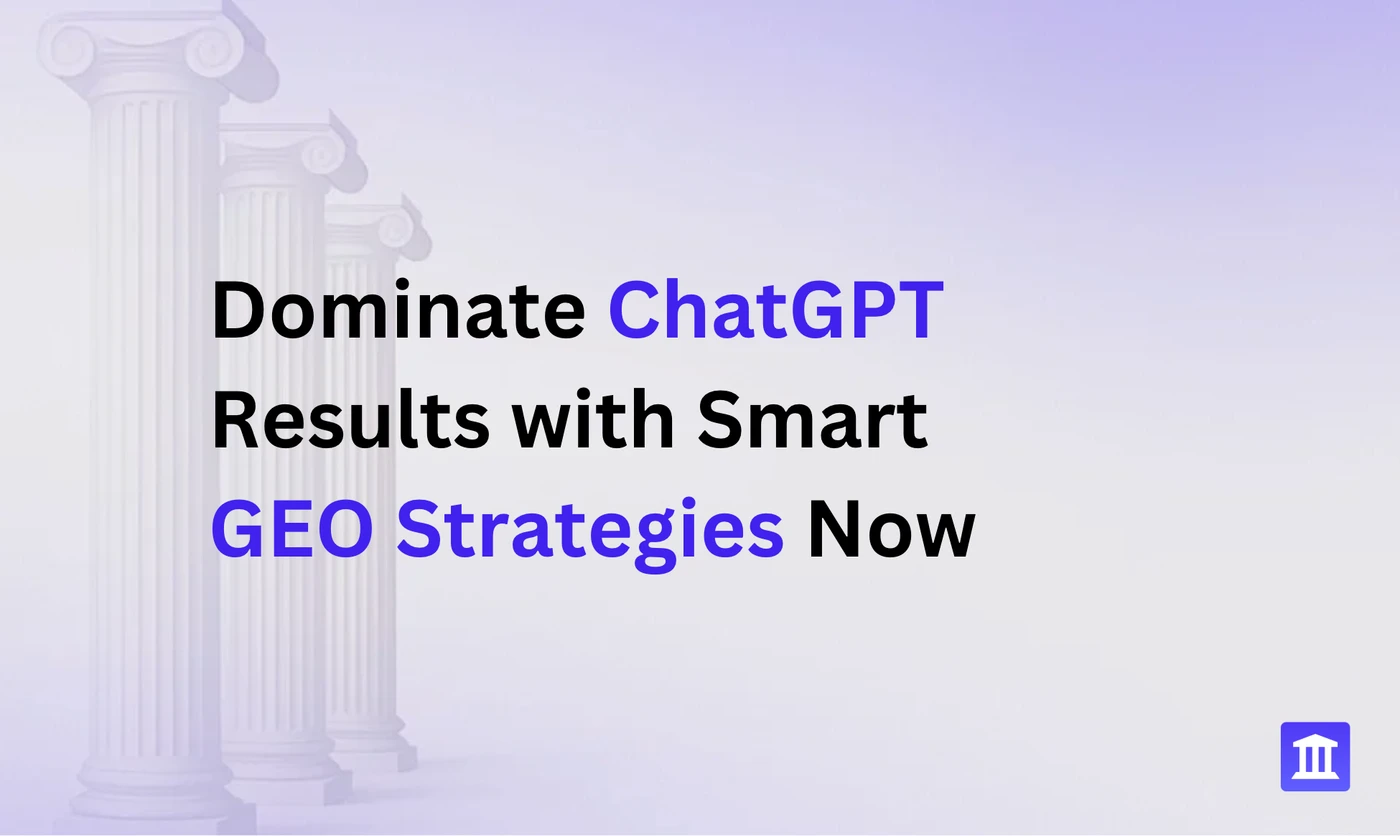 Dominate ChatGPT Results with Smart GEO Strategies Now